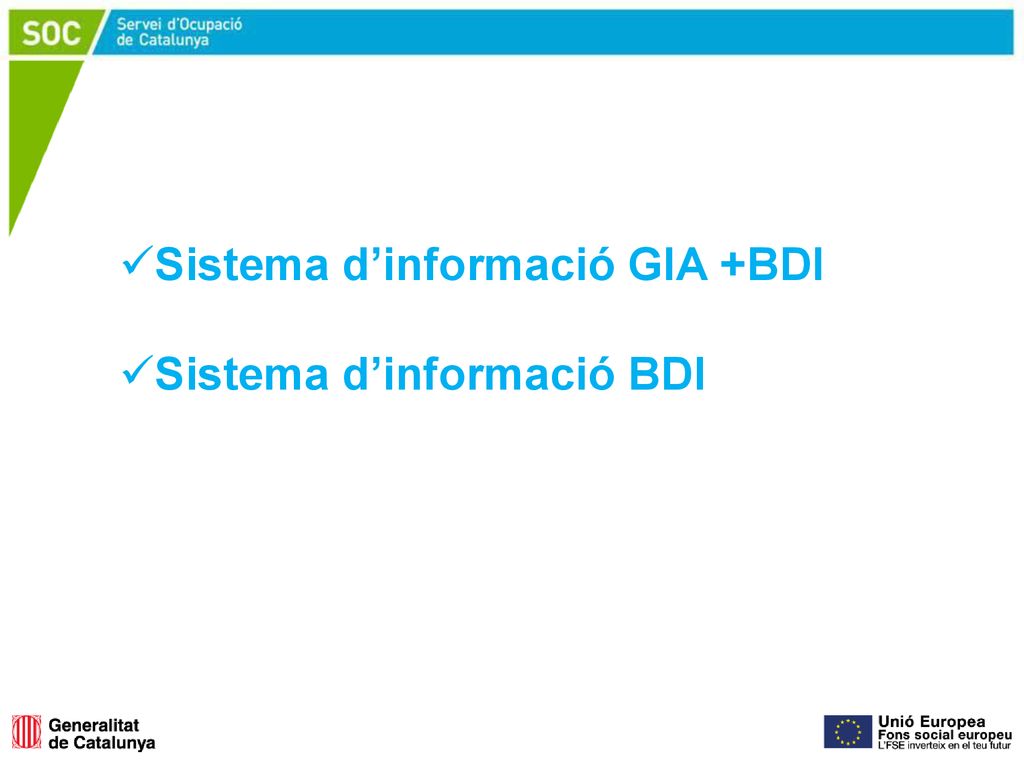 SOC Servei d'Ocupació de Catalunya

✓Sistema d'informació GIA +BDI

✓Sistema d'informació BDI

Generalitat de Catalunya

Unió Europea
Fons social europeu
L'FSE inverteix en el teu futur